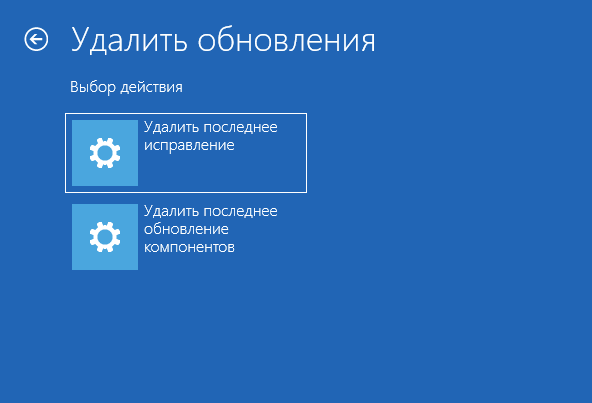 Удалить обновления

Выбор действия

Удалить последнее исправление

Удалить последнее обновление компонентов